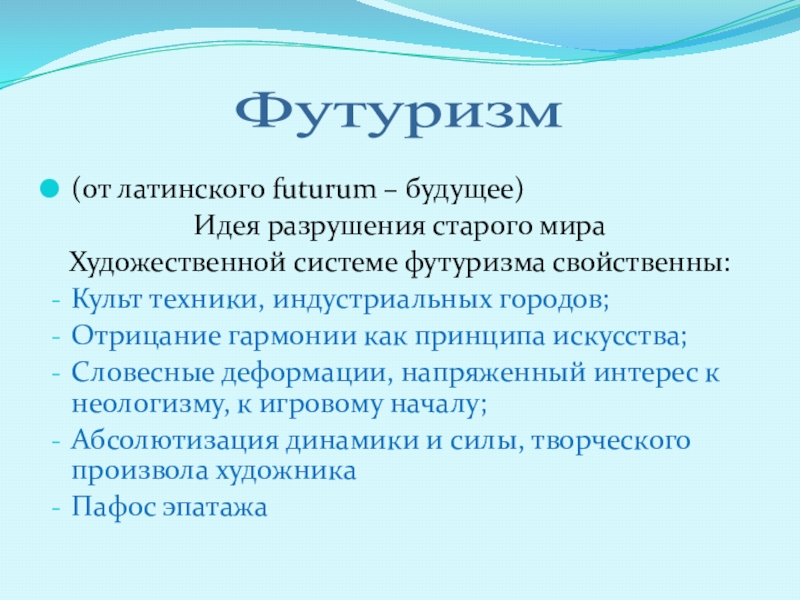 Футуризм

(от латинского futurum – будущее)

Идея разрушения старого мира

Художественной системе футуризма свойственны:

- Культ техники, индустриальных городов;
- Отрицание гармонии как принципа искусства;
- Словесные деформации, напряженный интерес к неологизму, к игровому началу;
- Абсолютизация динамики и силы, творческого произвола художника
- Пафос эпатажа